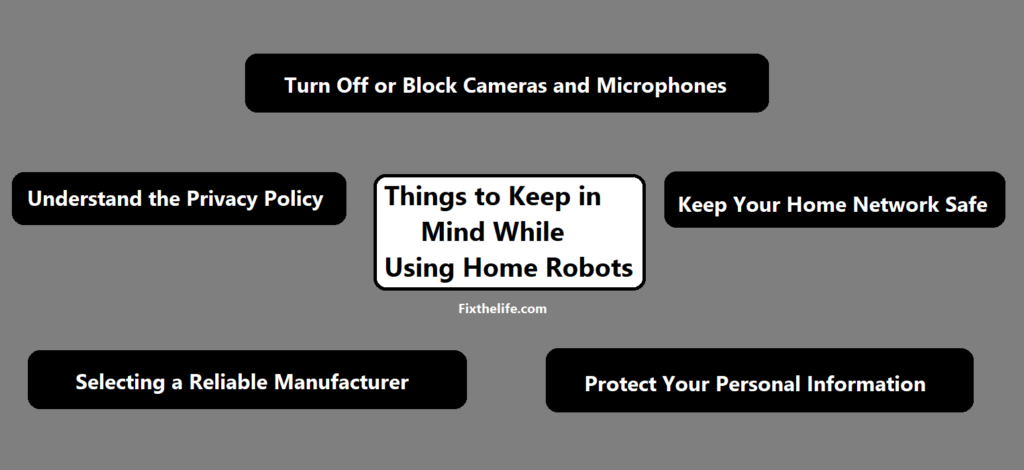 Turn Off or Block Cameras and Microphones

Understand the Privacy Policy

Things to Keep in Mind While Using Home Robots

Keep Your Home Network Safe

Fixthelife.com

Selecting a Reliable Manufacturer

Protect Your Personal Information